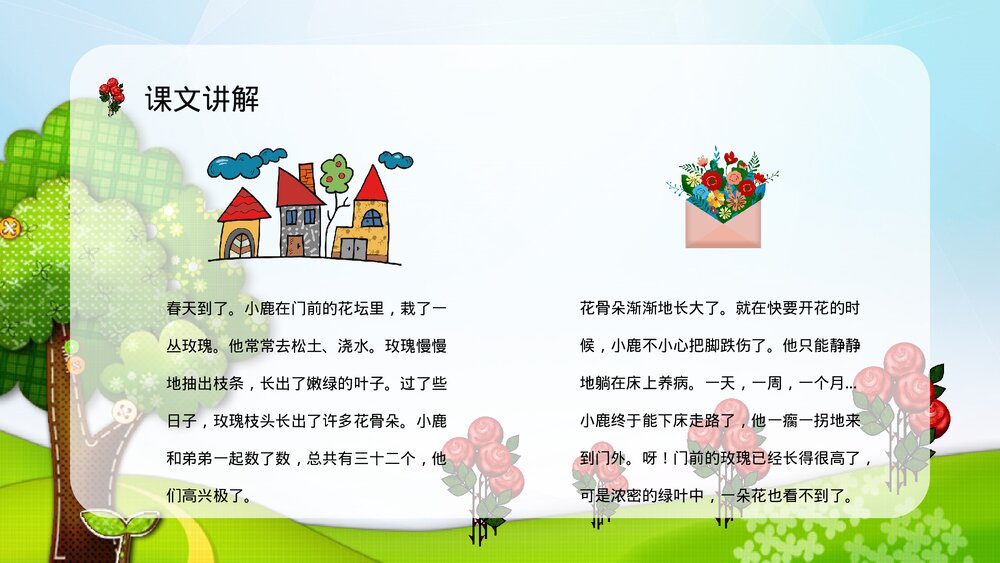 课文讲解

春天到了。小鹿在门前的花坛里，栽了一丛玫瑰。他常常去松土、浇水。玫瑰慢慢地抽出枝条，长出了嫩绿的叶子。过了些日子，玫瑰枝头长出了许多花骨朵。小鹿和弟弟一起数了数，总共有三十二个，他们高兴极了。

花骨朵渐渐地长大了。就在快要开花的时候，小鹿不小心把脚跌伤了。他只能静静地躺在床上养病。一天，一周，一个月…小鹿终于能下床走路了，他一瘸一拐地来到门外。呀！门前的玫瑰已经长得很高了，可是浓密的绿叶中，一朵花也看不到了。